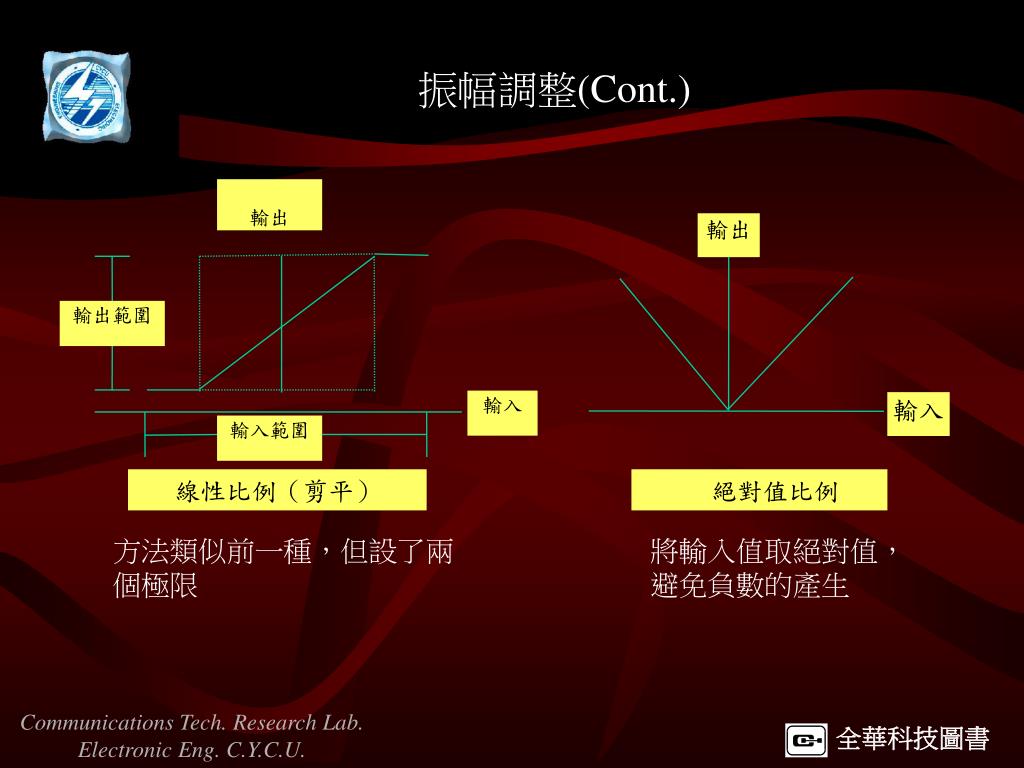 振幅調整(Cont.)

輸出

輸出範圍

輸入

輸入範圍

線性比例（剪平）

方法類似前一種，但設了兩個極限

輸出

輸入

絕對值比例

將輸入值取絕對值，避免負數的產生

Communications Tech. Research Lab.
Electronic Eng. C.Y.C.U.

全華科技圖書